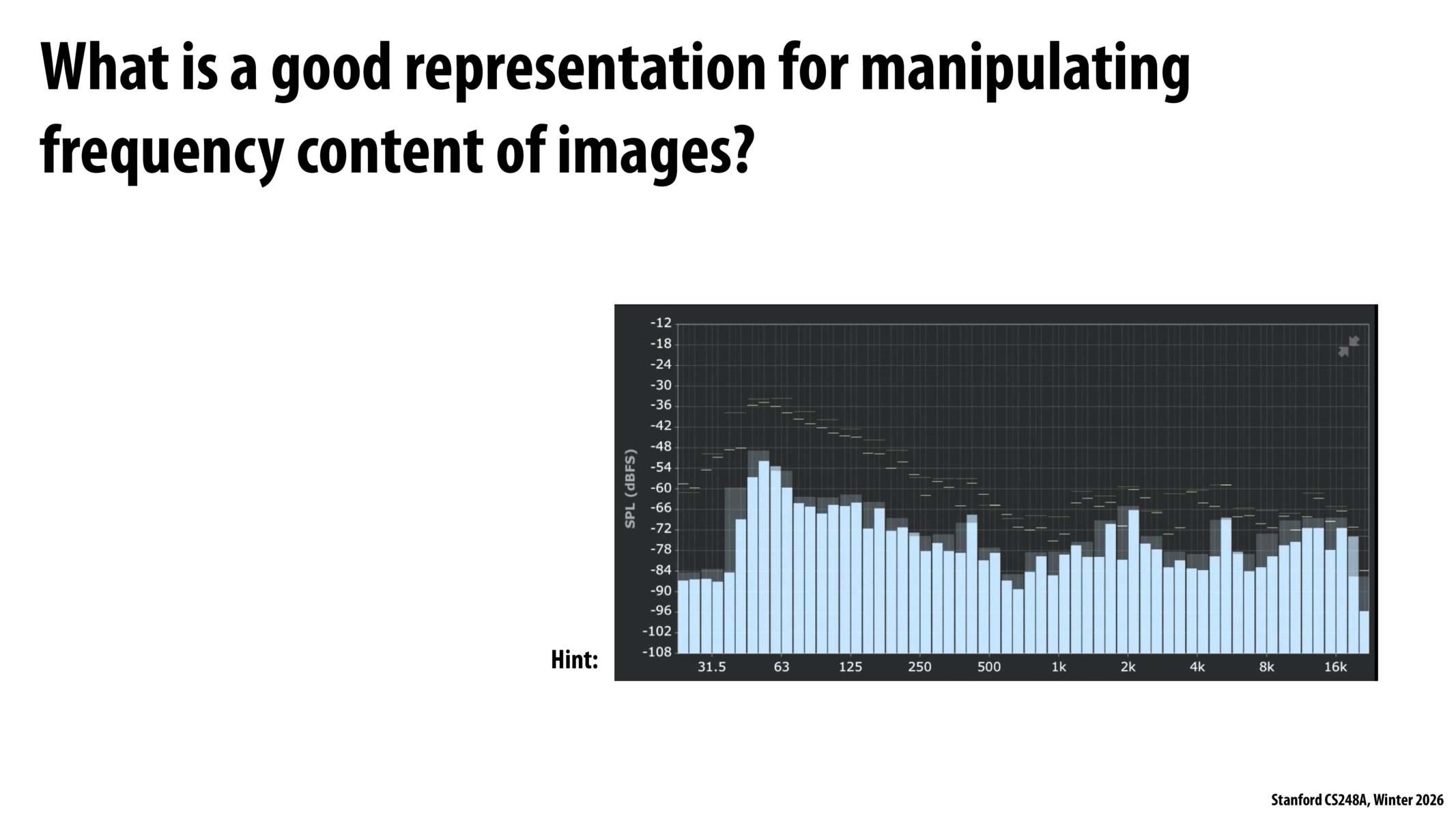 What is a good representation for manipulating frequency content of images?

Hint:

-12
-18
-24
-30
-36
-42
-48
-54
-60
-66
-72
-78
-84
-90
-96
-102
-108

SPL (dBFS)

31.5
63
125
250
500
1k
2k
4k
8k
16k

Stanford CS248A, Winter 2026